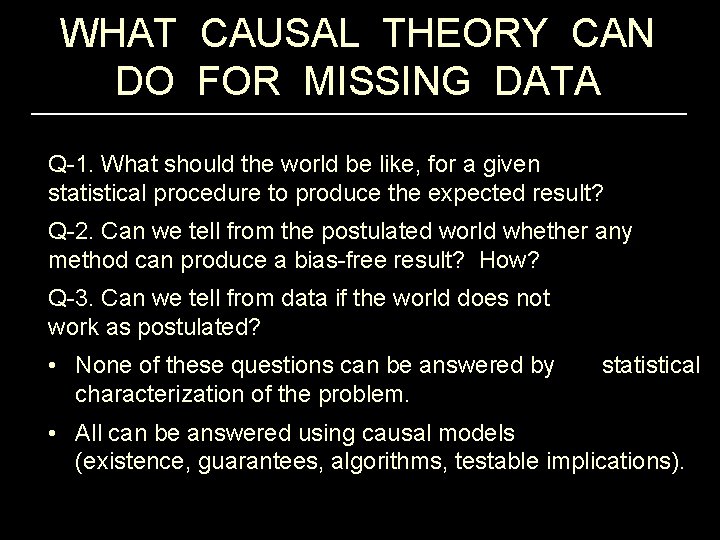 WHAT CAUSAL THEORY CAN DO FOR MISSING DATA

Q-1. What should the world be like, for a given statistical procedure to produce the expected result?

Q-2. Can we tell from the postulated world whether any method can produce a bias-free result? How?

Q-3. Can we tell from data if the world does not work as postulated?

• None of these questions can be answered by statistical characterization of the problem.

• All can be answered using causal models (existence, guarantees, algorithms, testable implications).